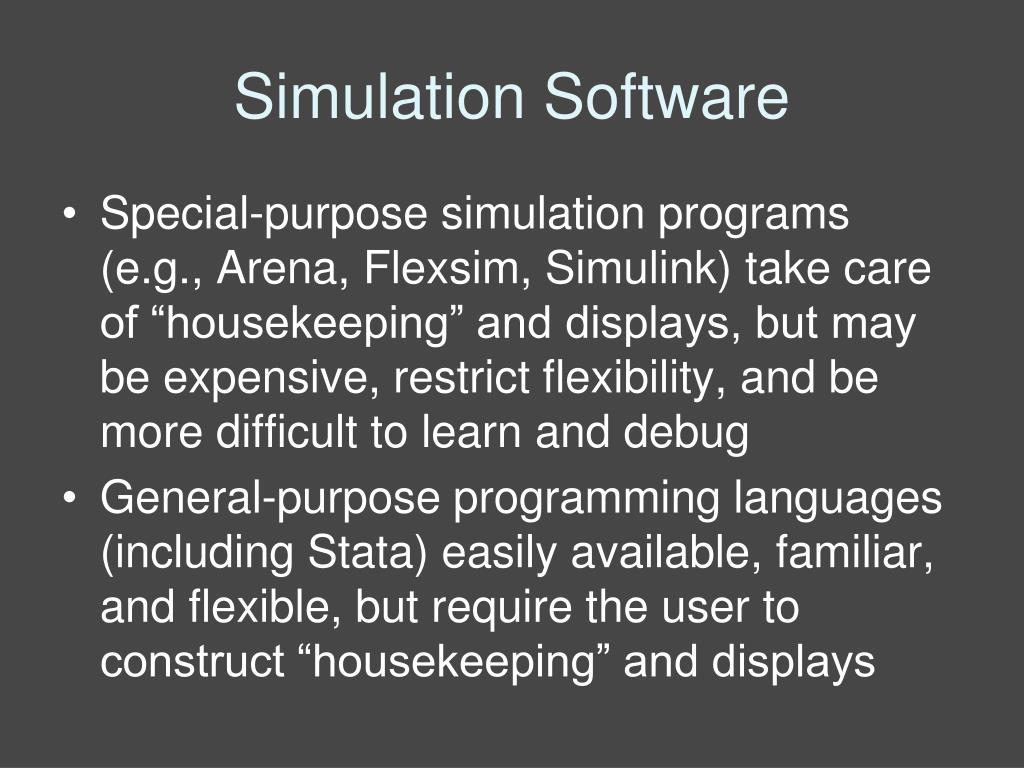 Simulation Software

• Special-purpose simulation programs (e.g., Arena, Flexsim, Simulink) take care of “housekeeping” and displays, but may be expensive, restrict flexibility, and be more difficult to learn and debug

• General-purpose programming languages (including Stata) easily available, familiar, and flexible, but require the user to construct “housekeeping” and displays